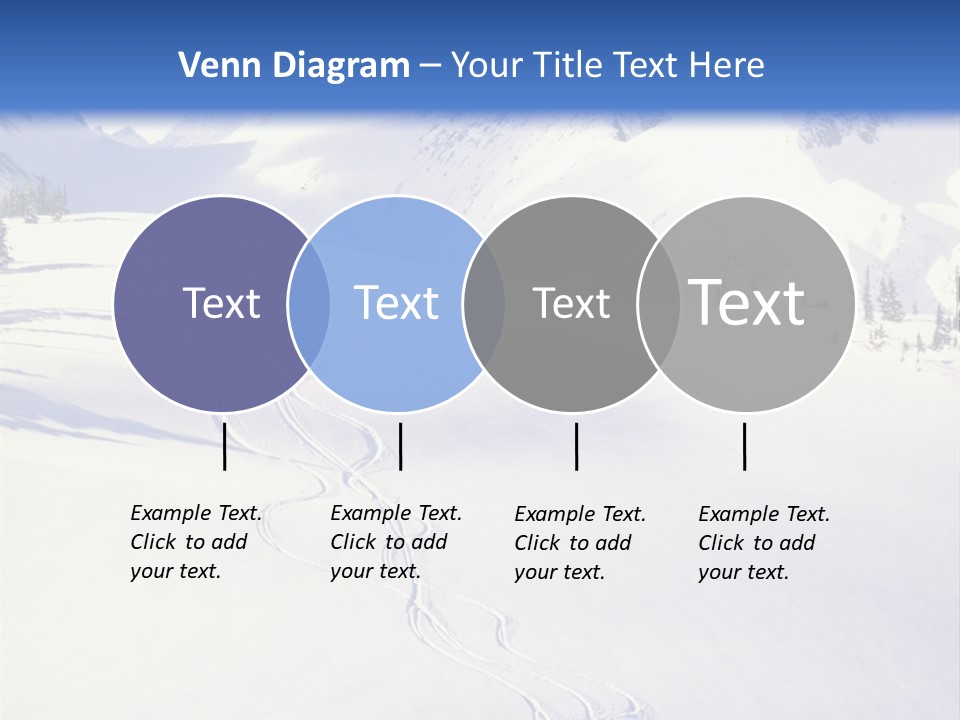 Venn Diagram – Your Title Text Here

Text

Text

Text

Text

Example Text. Click to add your text.

Example Text. Click to add your text.

Example Text. Click to add your text.

Example Text. Click to add your text.